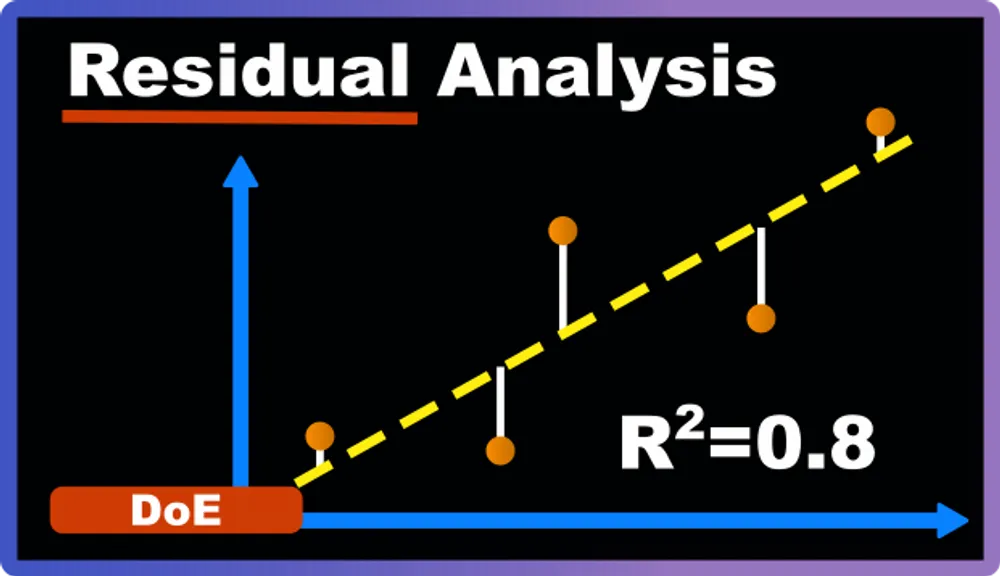 Residual Analysis

$R^2=0.8$

DoE